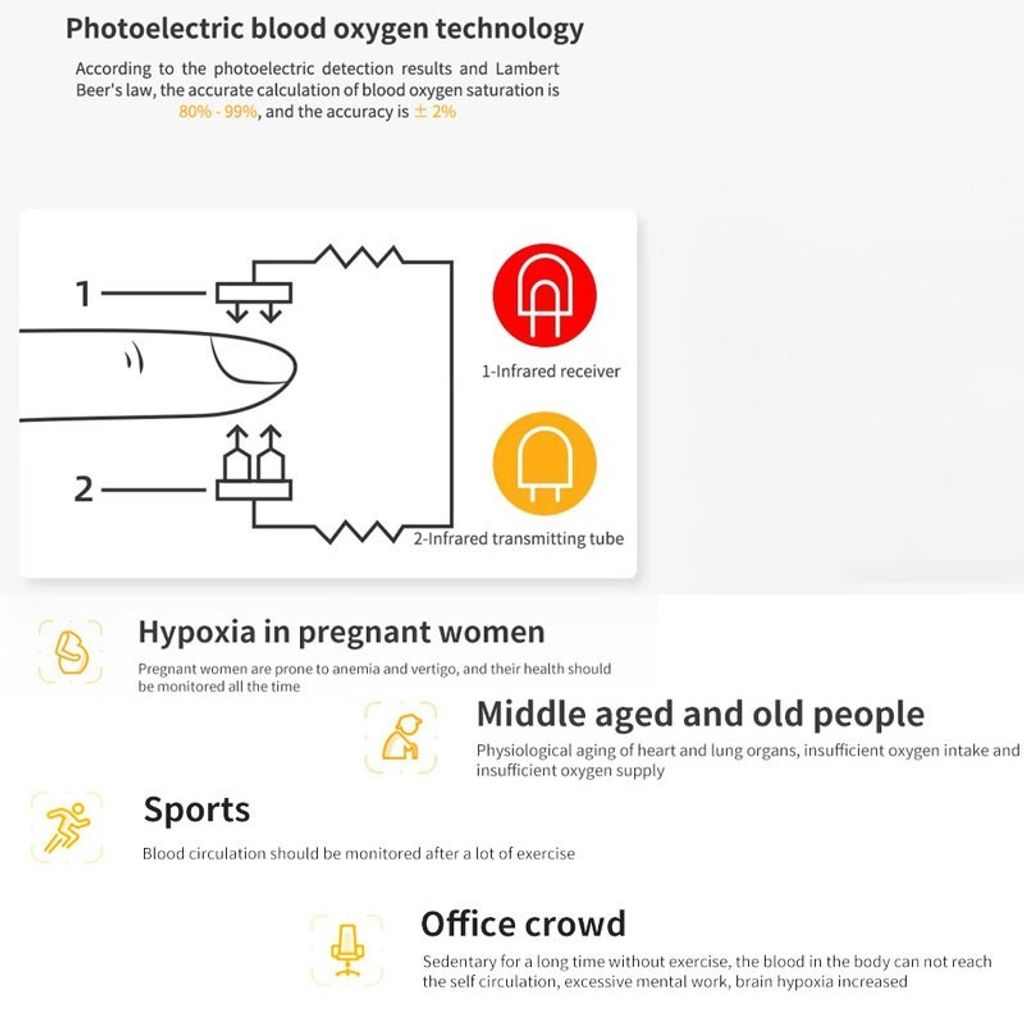 Photoelectric blood oxygen technology

According to the photoelectric detection results and Lambert Beer's law, the accurate calculation of blood oxygen saturation is 80% - 99%, and the accuracy is ± 2%

1

2

1-Infrared receiver

2-Infrared transmitting tube

Hypoxia in pregnant women

Pregnant women are prone to anemia and vertigo, and their health should be monitored all the time

Middle aged and old people

Physiological aging of heart and lung organs, insufficient oxygen intake and insufficient oxygen supply

Sports

Blood circulation should be monitored after a lot of exercise

Office crowd

Sedentary for a long time without exercise, the blood in the body can not reach the self circulation, excessive mental work, brain hypoxia increased